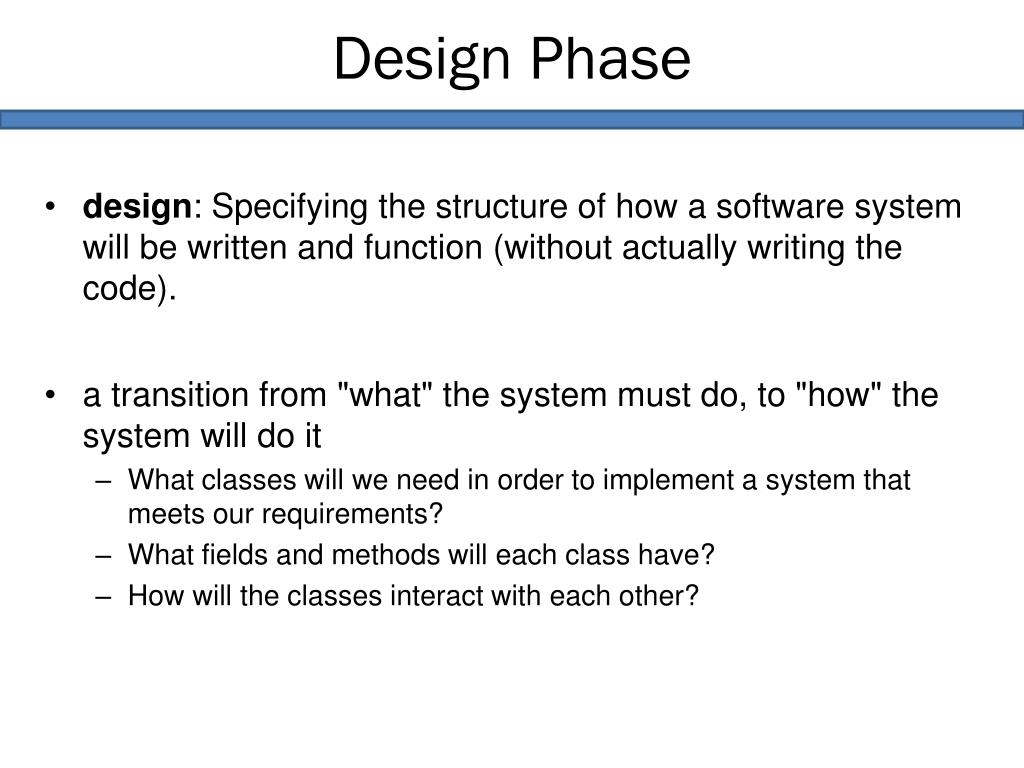 Design Phase

• design: Specifying the structure of how a software system will be written and function (without actually writing the code).

• a transition from "what" the system must do, to "how" the system will do it
– What classes will we need in order to implement a system that meets our requirements?
– What fields and methods will each class have?
– How will the classes interact with each other?